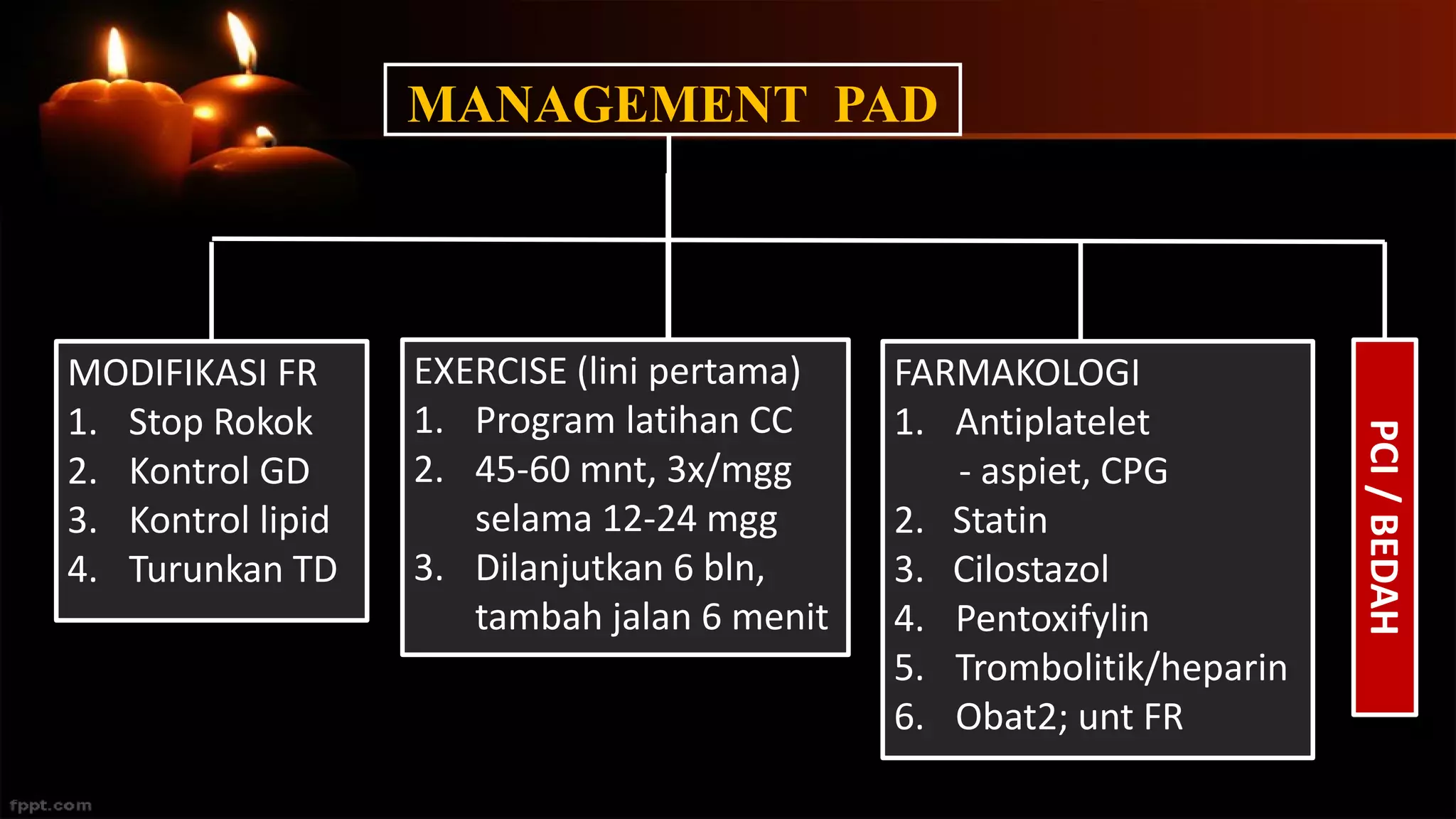 MANAGEMENT PAD

MODIFIKASI FR
1. Stop Rokok
2. Kontrol GD
3. Kontrol lipid
4. Turunkan TD

EXERCISE (lini pertama)
1. Program latihan CC
2. 45-60 mnt, 3x/mgg selama 12-24 mgg
3. Dilanjutkan 6 bln, tambah jalan 6 menit

FARMAKOLOGI
1. Antiplatelet
- aspiet, CPG
2. Statin
3. Cilostazol
4. Pentoxifylin
5. Trombolitik/heparin
6. Obat2; unt FR

PCI / BEDAH

fppt.com